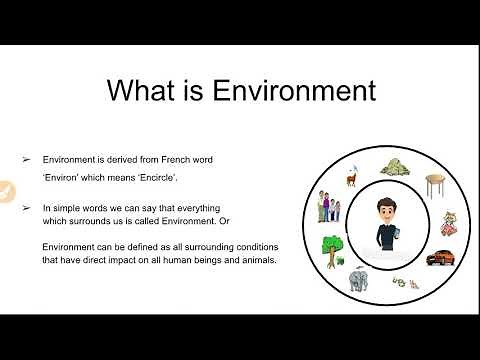 What is Environment

➢ Environment is derived from French word 'Environ' which means 'Encircle'.

➢ In simple words we can say that everything which surrounds us is called Environment. Or

Environment can be defined as all surrounding conditions that have direct impact on all human beings and animals.